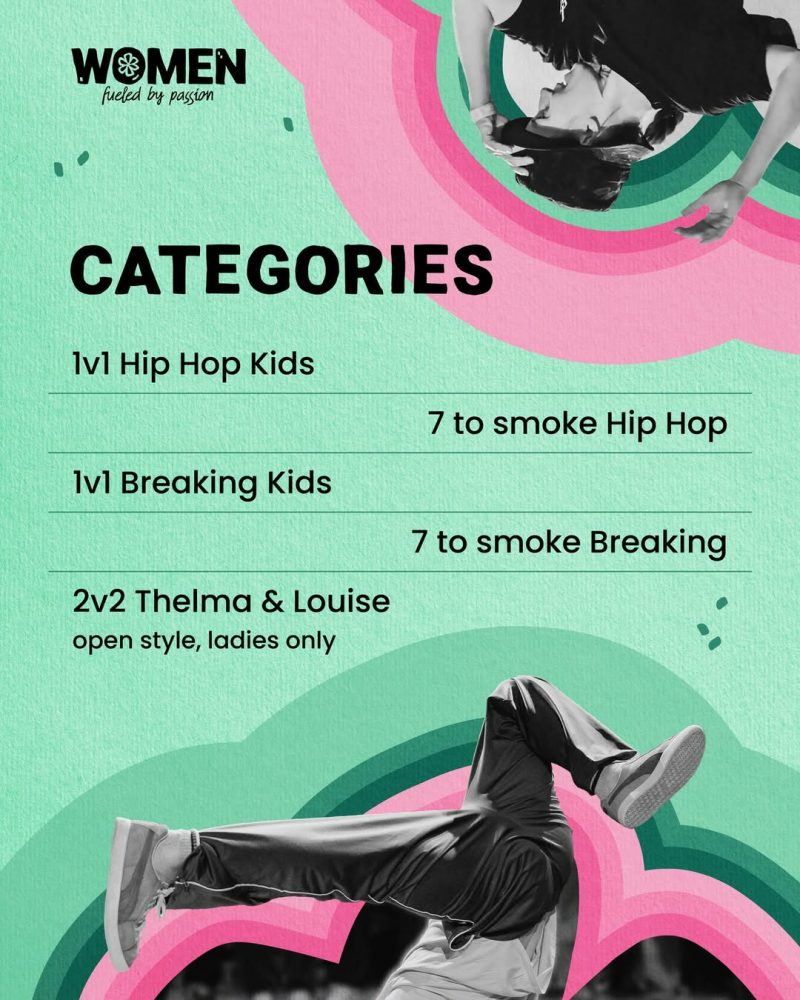 WOMEN
fueled by passion

CATEGORIES

1v1 Hip Hop Kids

7 to smoke Hip Hop

1v1 Breaking Kids

7 to smoke Breaking

2v2 Thelma & Louise
open style, ladies only